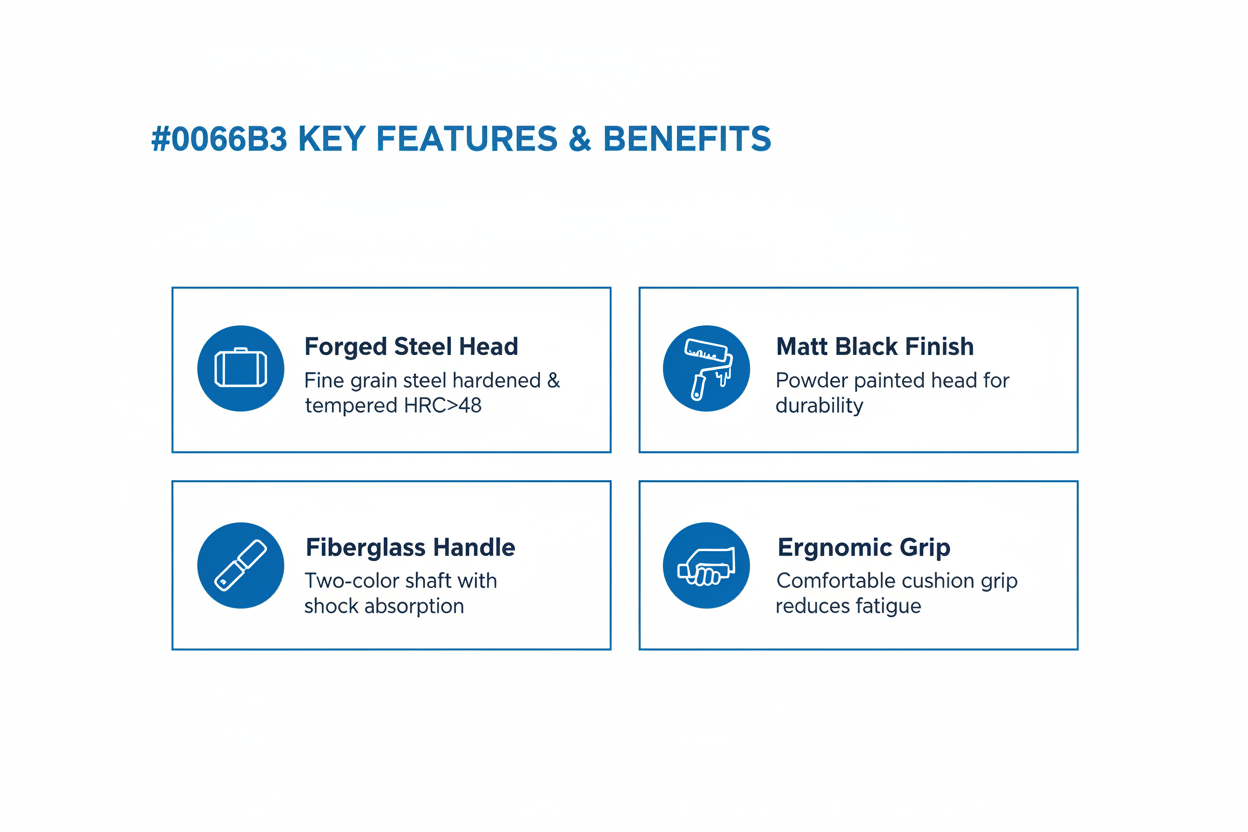 #0066B3 KEY FEATURES & BENEFITS

Forged Steel Head
Fine grain steel hardened & tempered HRC>48

Matt Black Finish
Powder painted head for durability

Fiberglass Handle
Two-color shaft with shock absorption

Ergnomic Grip
Comfortable cushion grip reduces fatigue